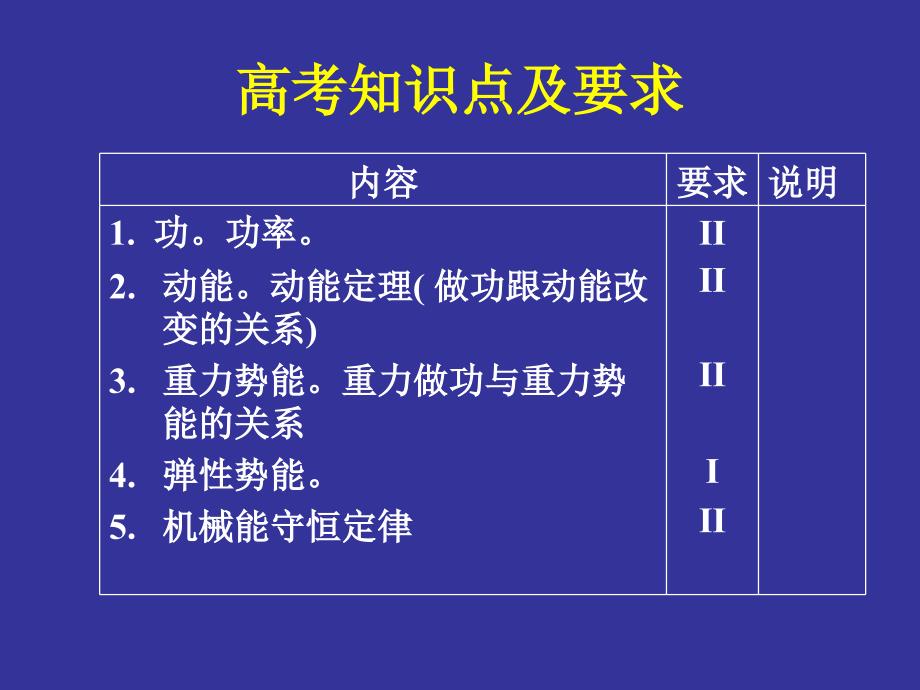 高考知识点及要求

| 内容 | 要求 | 说明 |
|---|---|---|
| 1. 功。功率。 | II | |
| 2. 动能。动能定理( 做功跟动能改变的关系) | II | |
| 3. 重力势能。重力做功与重力势能的关系 | II | |
| 4. 弹性势能。 | I | |
| 5. 机械能守恒定律 | II | |